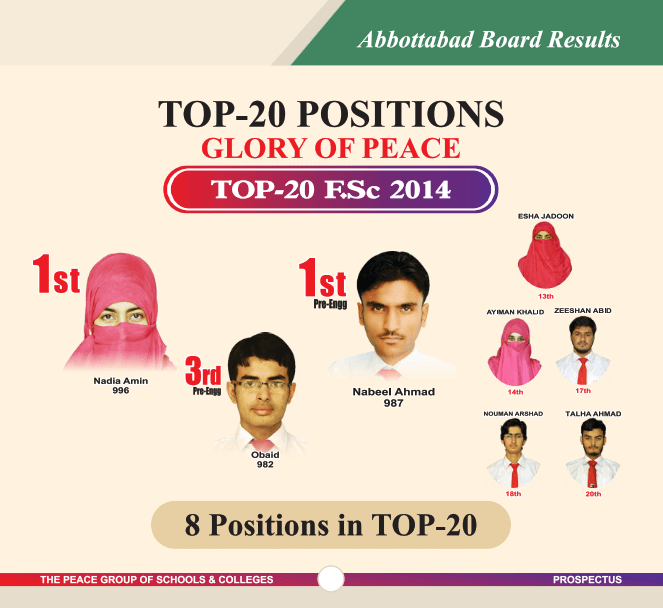 Abbottabad Board Results

TOP-20 POSITIONS
GLORY OF PEACE

TOP-20 F.Sc 2014

1st
Nadia Amin
996

3rd
Pre-Engg
Obaid
982

1st
Pre-Engg
Nabeel Ahmad
987

ESHA JADOON
13th

AYIMAN KHALID
14th

ZEESHAN ABID
17th

NOUMAN ARSHAD
18th

TALHA AHMAD
20th

8 Positions in TOP-20

THE PEACE GROUP OF SCHOOLS & COLLEGES
PROSPECTUS